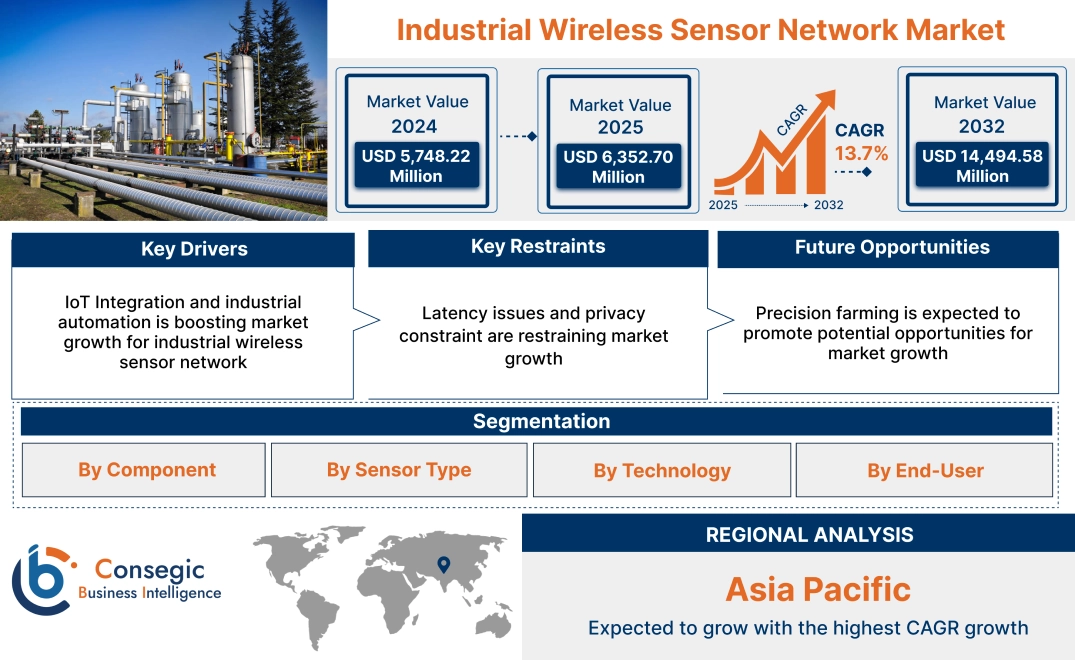 Industrial Wireless Sensor Network Market

Market Value
2024
USD 5,748.22 Million

Market Value
2025
USD 6,352.70 Million

CAGR
CAGR
13.7%
2025 2032

Market Value
2032
USD 14,494.58 Million

Key Drivers

IoT Integration and industrial automation is boosting market growth for industrial wireless sensor network

Key Restraints

Latency issues and privacy constraint are restraining market growth

Future Opportunities

Precision farming is expected to promote potential opportunities for market growth

Segmentation

By Component

By Sensor Type

By Technology

By End-User

Consegic
Business Intelligence

REGIONAL ANALYSIS

Asia Pacific

Expected to grow with the highest CAGR growth